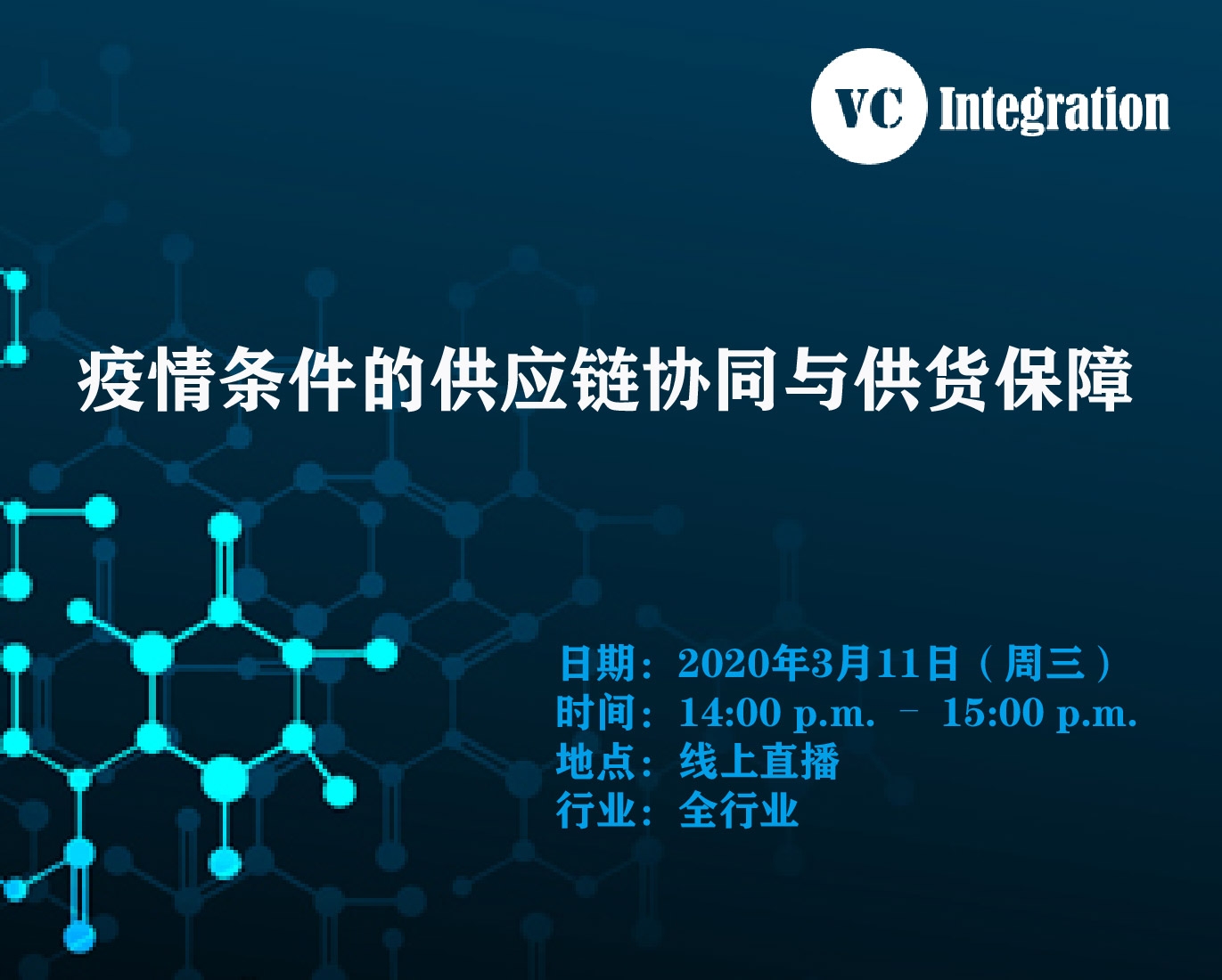 VC Integration

疫情条件的供应链协同与供货保障

日期：2020年3月11日（周三）
时间：14:00 p.m. – 15:00 p.m.
地点：线上直播
行业：全行业